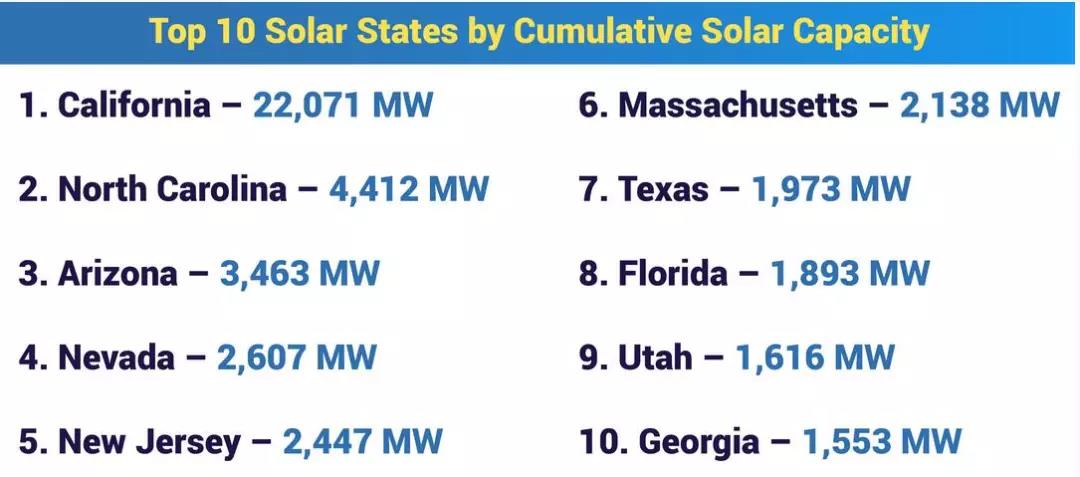 Top 10 Solar States by Cumulative Solar Capacity

1. California – 22,071 MW

2. North Carolina – 4,412 MW

3. Arizona – 3,463 MW

4. Nevada – 2,607 MW

5. New Jersey – 2,447 MW

6. Massachusetts – 2,138 MW

7. Texas – 1,973 MW

8. Florida – 1,893 MW

9. Utah – 1,616 MW

10. Georgia – 1,553 MW